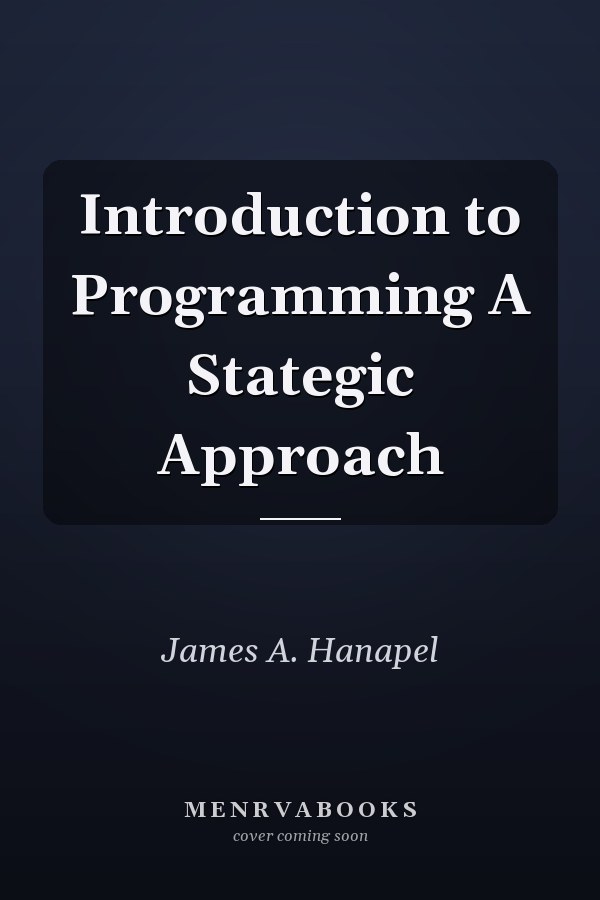 Introduction to Programming A Stategic Approach

James A. Hanapel

MENRVABOOKS
cover coming soon